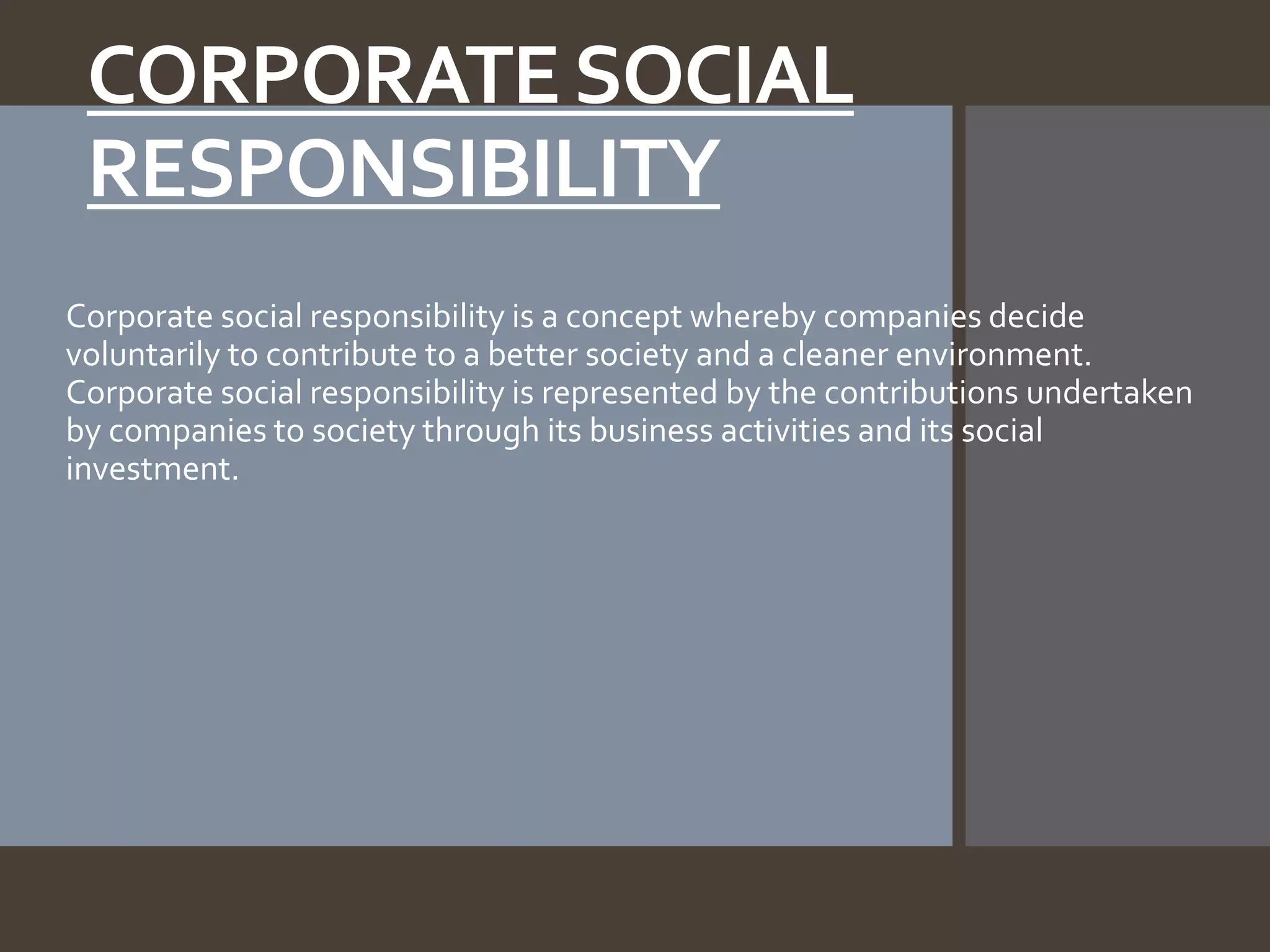 CORPORATE SOCIAL RESPONSIBILITY

Corporate social responsibility is a concept whereby companies decide voluntarily to contribute to a better society and a cleaner environment. Corporate social responsibility is represented by the contributions undertaken by companies to society through its business activities and its social investment.